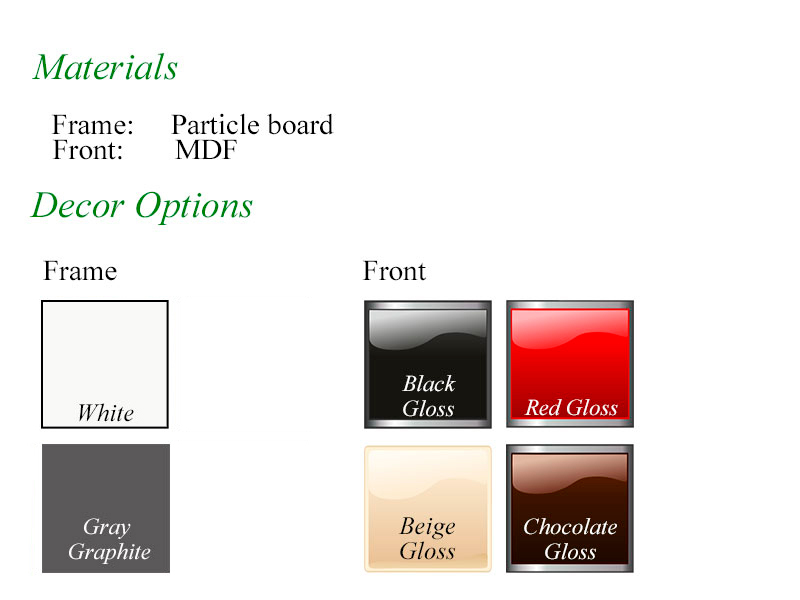 Materials

Frame: Particle board
Front: MDF

Decor Options

Frame

White

Gray Graphite

Front

Black Gloss

Red Gloss

Beige Gloss

Chocolate Gloss